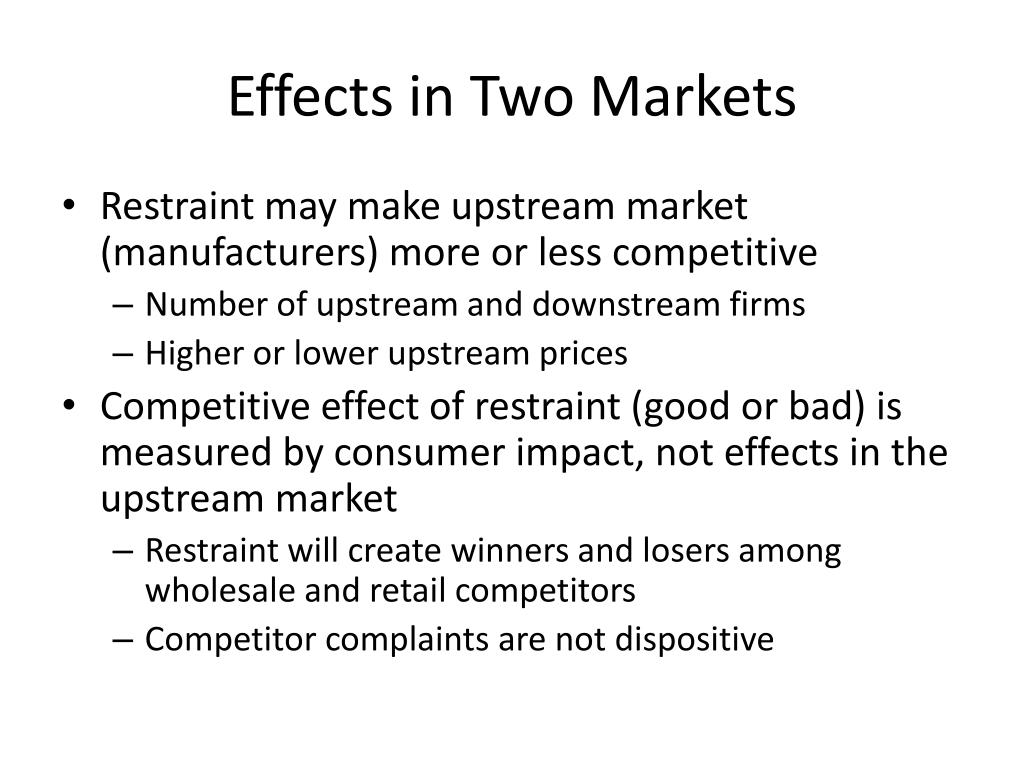 Effects in Two Markets

• Restraint may make upstream market (manufacturers) more or less competitive
– Number of upstream and downstream firms
– Higher or lower upstream prices
• Competitive effect of restraint (good or bad) is measured by consumer impact, not effects in the upstream market
– Restraint will create winners and losers among wholesale and retail competitors
– Competitor complaints are not dispositive